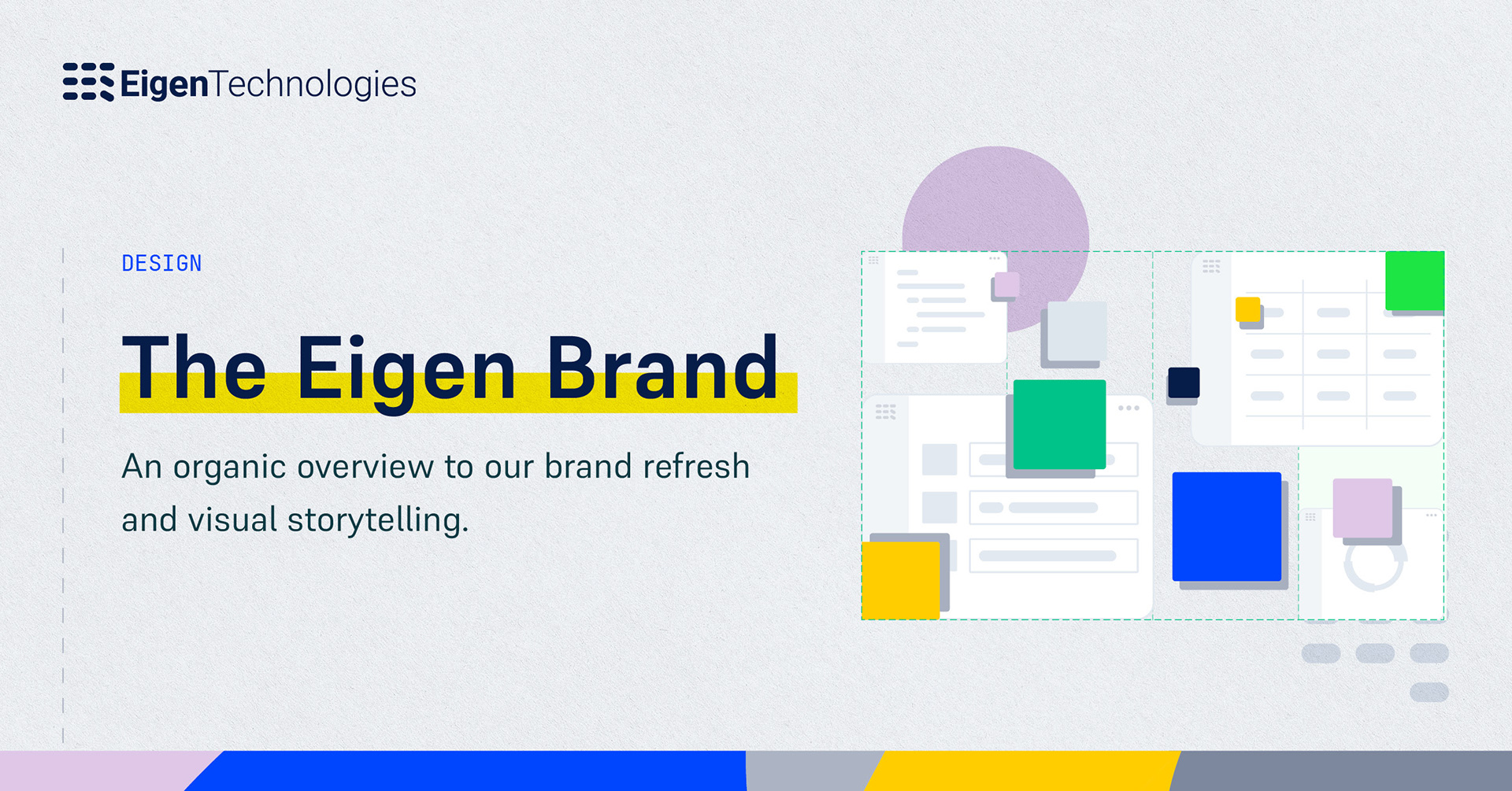 EigenTechnologies

DESIGN

The Eigen Brand

An organic overview to our brand refresh and visual storytelling.